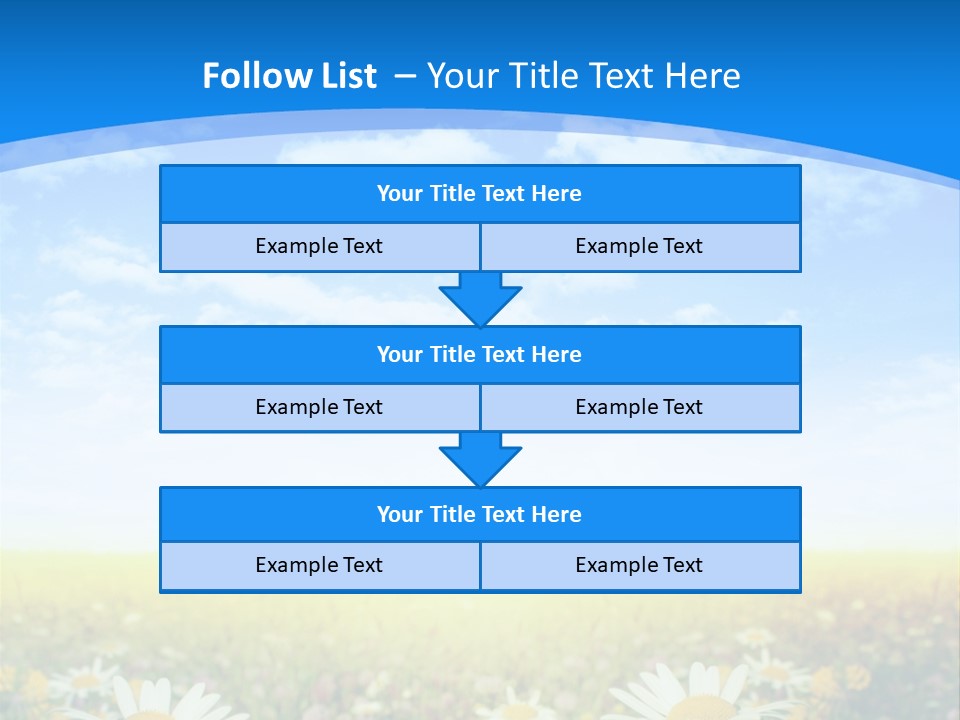 Follow List – Your Title Text Here

Your Title Text Here

Example Text

Example Text

Your Title Text Here

Example Text

Example Text

Your Title Text Here

Example Text

Example Text